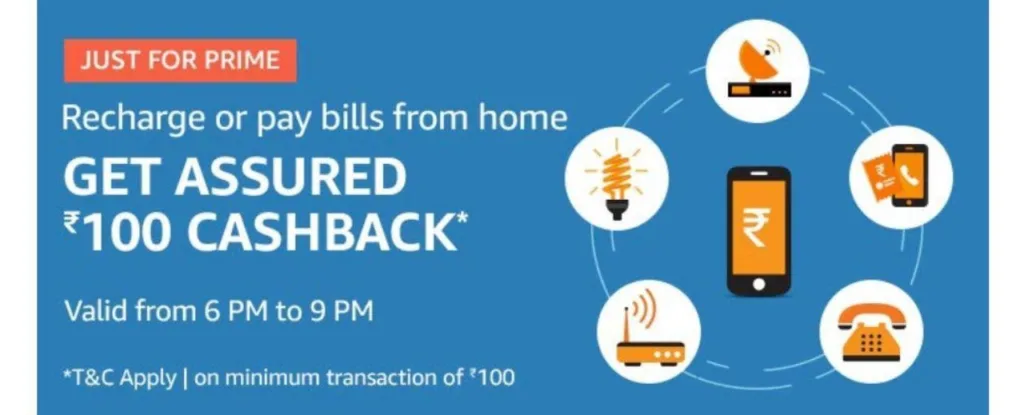 JUST FOR PRIME

Recharge or pay bills from home

GET ASSURED ₹100 CASHBACK*

Valid from 6 PM to 9 PM

*T&C Apply | on minimum transaction of ₹100

₹